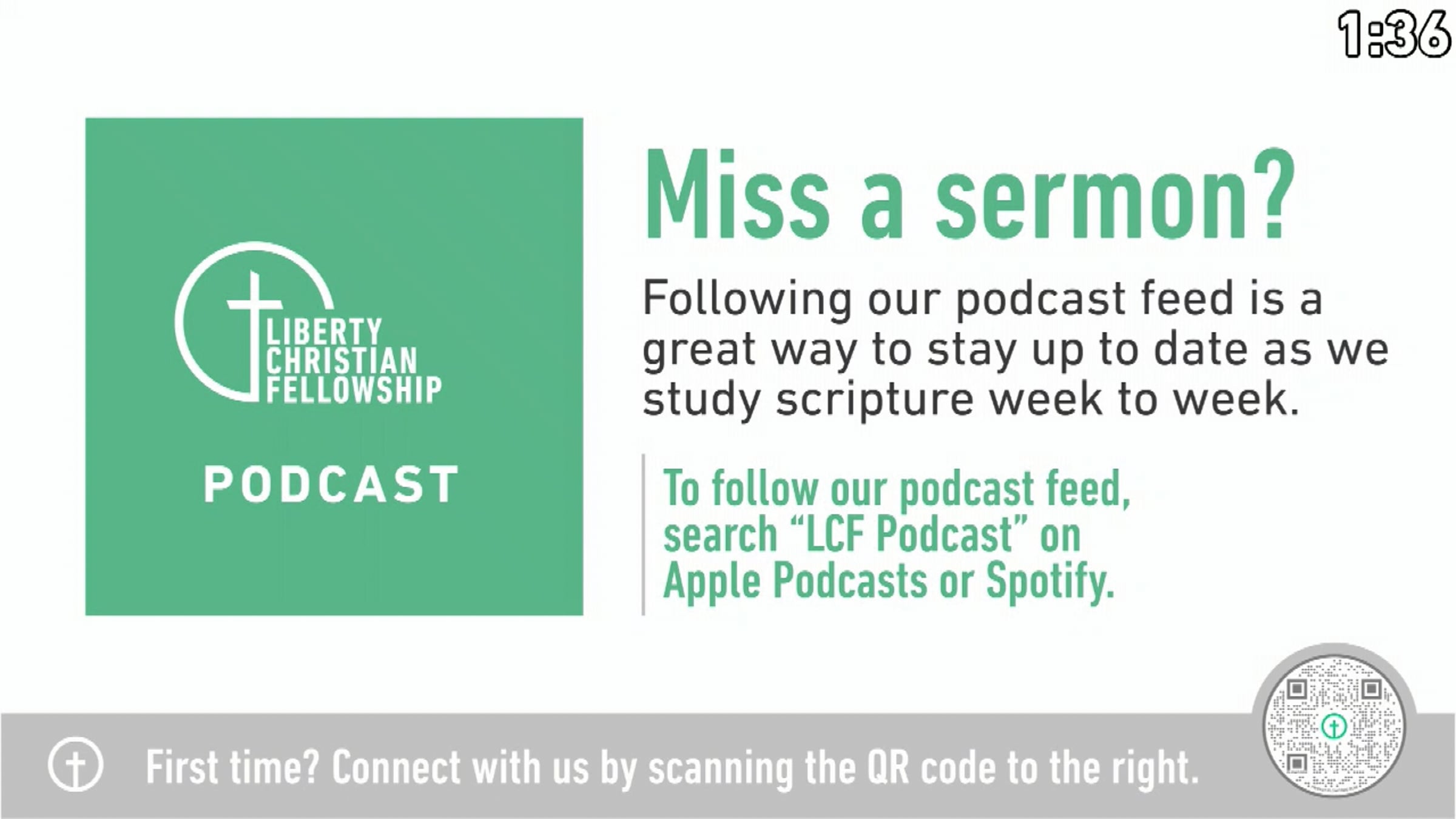 1:36

LIBERTY CHRISTIAN FELLOWSHIP

PODCAST

Miss a sermon?

Following our podcast feed is a great way to stay up to date as we study scripture week to week.

To follow our podcast feed, search “LCF Podcast” on Apple Podcasts or Spotify.

First time? Connect with us by scanning the QR code to the right.